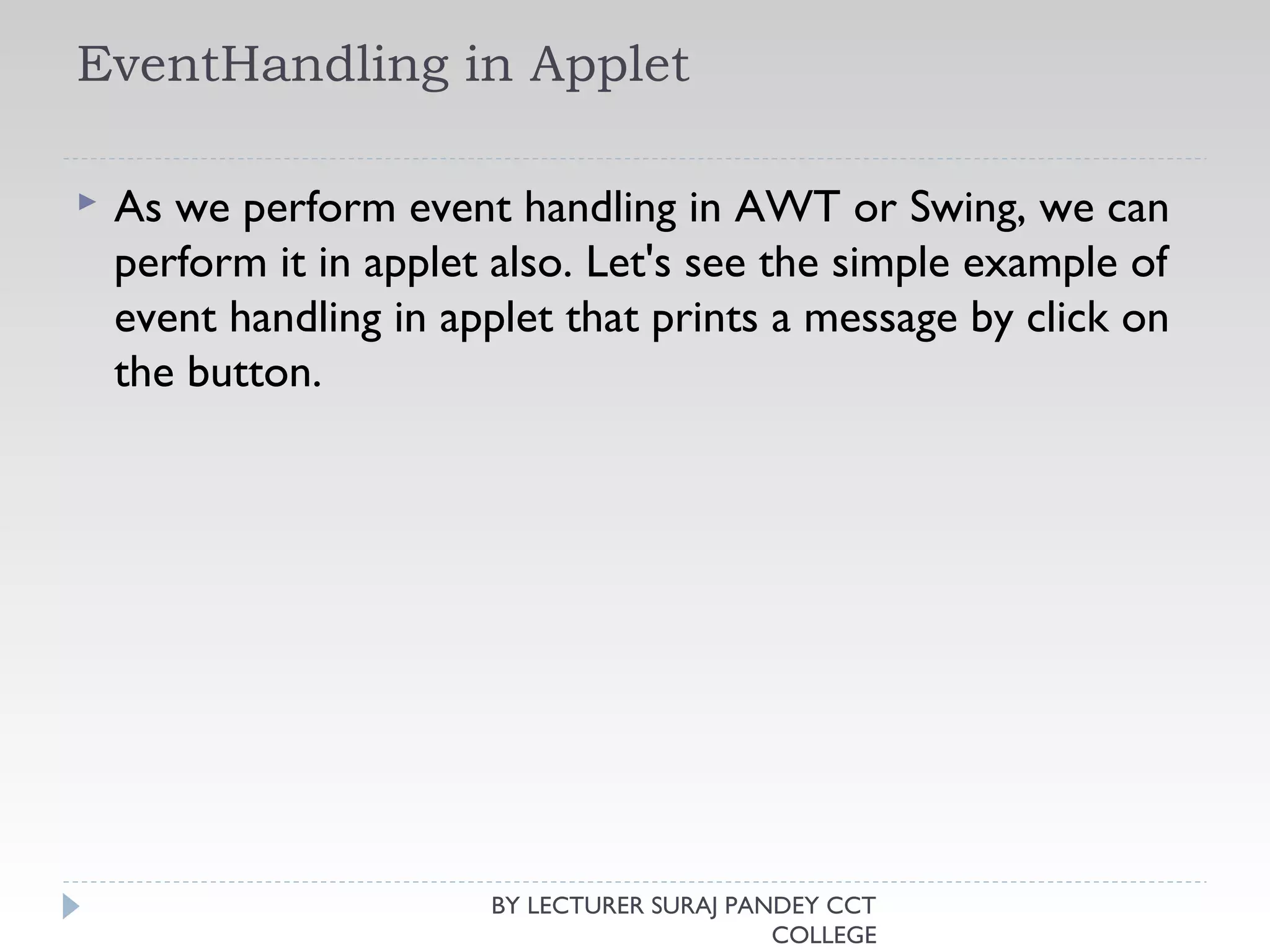 EventHandling in Applet

As we perform event handling in AWT or Swing, we can perform it in applet also. Let's see the simple example of event handling in applet that prints a message by click on the button.

BY LECTURER SURAJ PANDEY CCT COLLEGE